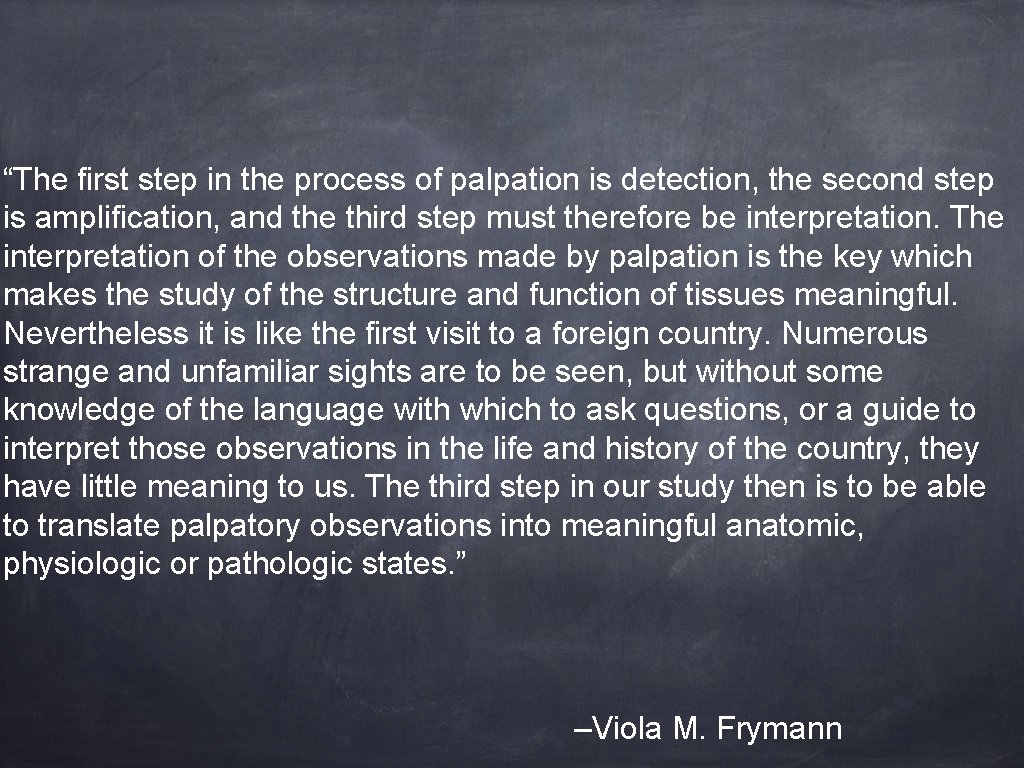 “The first step in the process of palpation is detection, the second step is amplification, and the third step must therefore be interpretation. The interpretation of the observations made by palpation is the key which makes the study of the structure and function of tissues meaningful. Nevertheless it is like the first visit to a foreign country. Numerous strange and unfamiliar sights are to be seen, but without some knowledge of the language with which to ask questions, or a guide to interpret those observations in the life and history of the country, they have little meaning to us. The third step in our study then is to be able to translate palpatory observations into meaningful anatomic, physiologic or pathologic states.”

–Viola M. Frymann